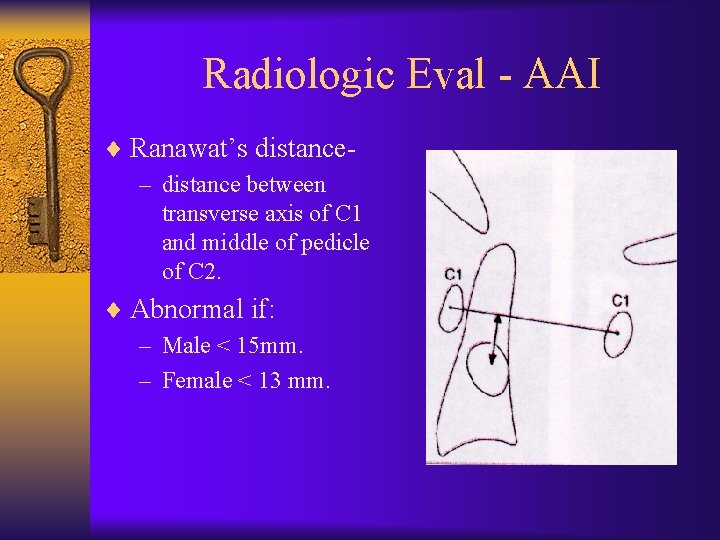 Radiologic Eval - AAI

♦ Ranawat's distance-
– distance between transverse axis of C1 and middle of pedicle of C2.

♦ Abnormal if:
– Male < 15mm.
– Female < 13 mm.

C1

C1